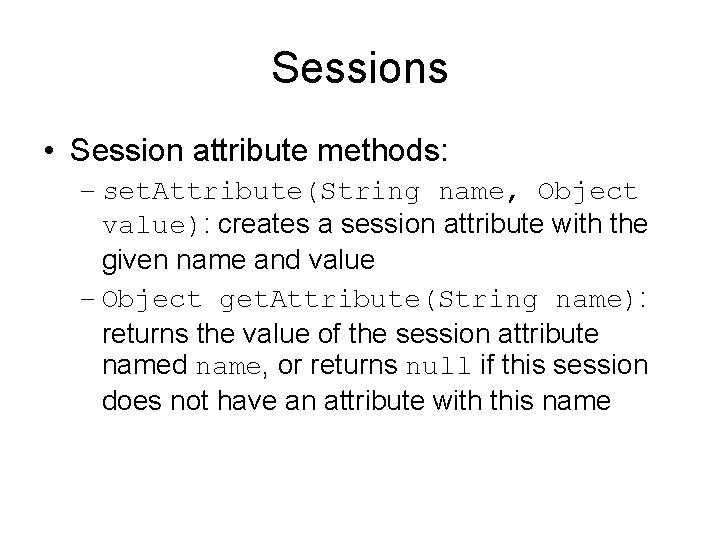 Sessions

• Session attribute methods:
– setAttribute(String name, Object value): creates a session attribute with the given name and value
– Object getAttribute(String name): returns the value of the session attribute named name, or returns null if this session does not have an attribute with this name